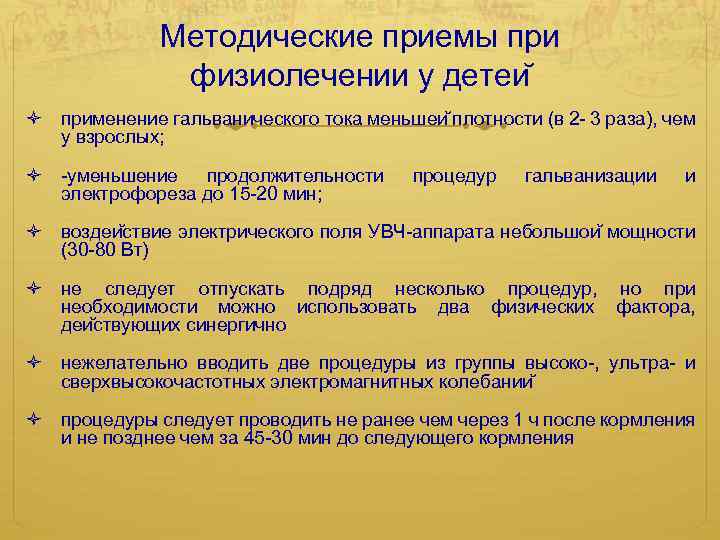 Методические приемы при физиолечении у детей

применение гальванического тока меньшей плотности (в 2- 3 раза), чем у взрослых;

-уменьшение продолжительности процедур гальванизации и электрофореза до 15-20 мин;

воздействие электрического поля УВЧ-аппарата небольшой мощности (30-80 Вт)

не следует отпускать подряд несколько процедур, но при необходимости можно использовать два физических фактора, действующих синергично

нежелательно вводить две процедуры из группы высоко-, ультра- и сверхвысокочастотных электромагнитных колебаний

процедуры следует проводить не ранее чем через 1 ч после кормления и не позднее чем за 45-30 мин до следующего кормления